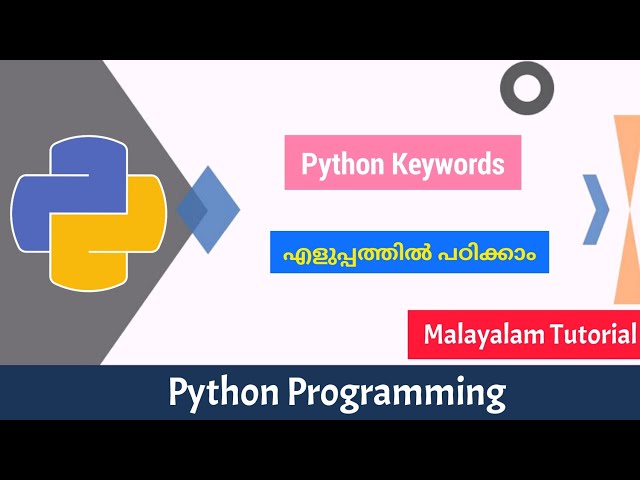 Python Keywords

എളുപ്പത്തിൽ പഠിക്കാം

Malayalam Tutorial

Python Programming